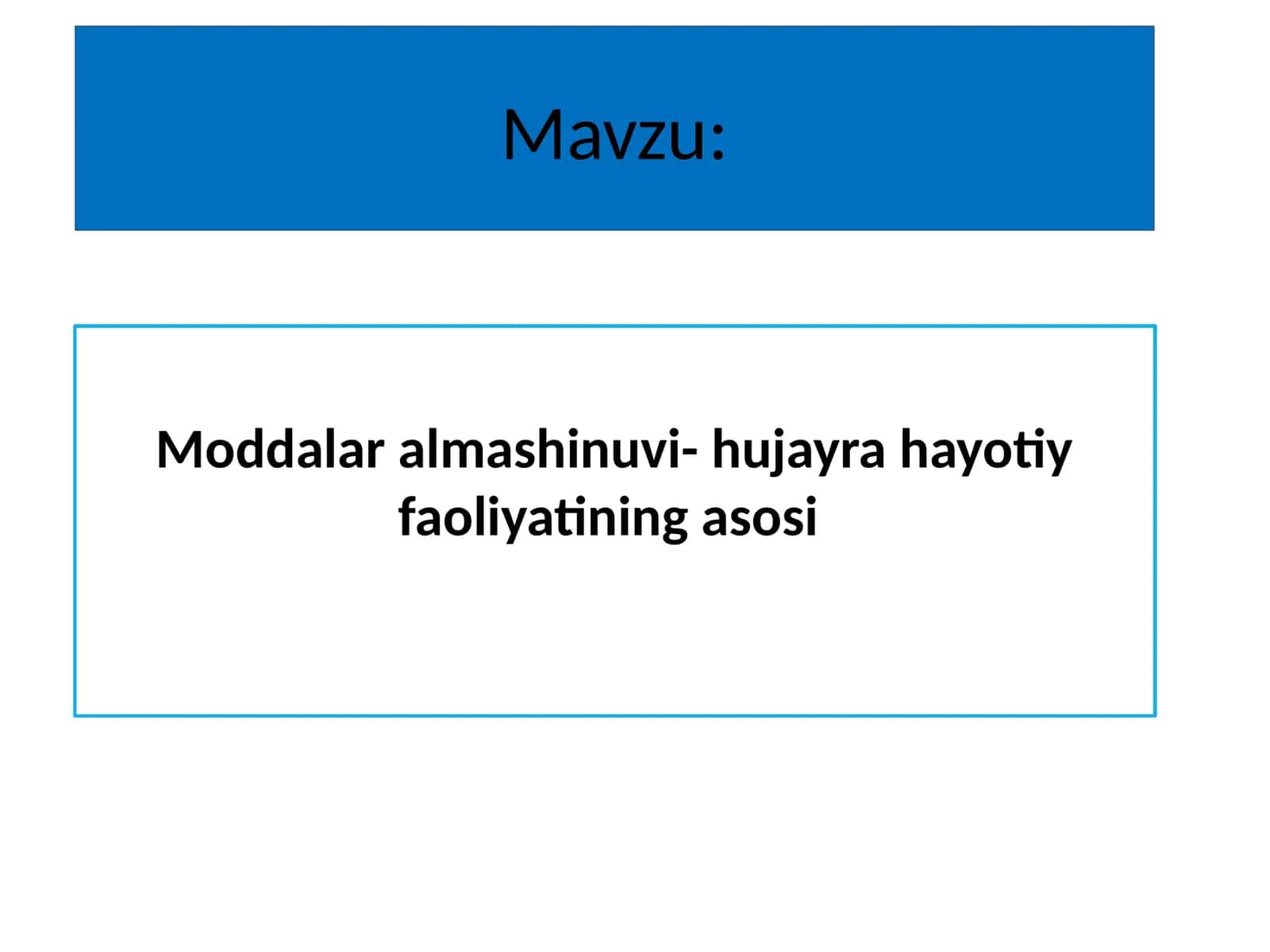 Mavzu:

Moddalar almashinuvi- hujayra hayotiy faoliyatining asosi